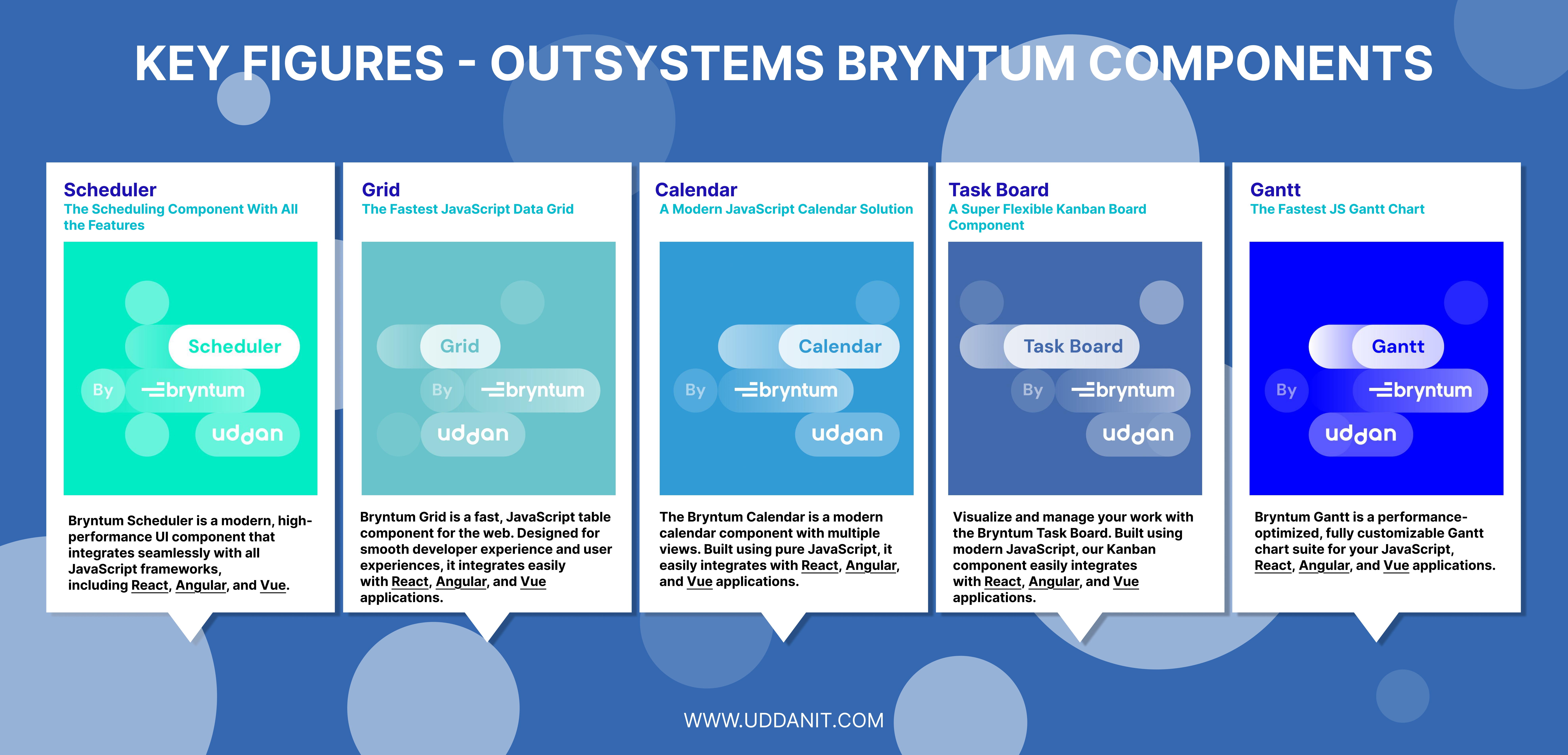 KEY FIGURES - OUTSYSTEMS BRYNTUM COMPONENTS

Scheduler
The Scheduling Component With All the Features

Scheduler
By bryntum
uddan

Bryntum Scheduler is a modern, high-performance UI component that integrates seamlessly with all JavaScript frameworks, including React, Angular, and Vue.

Grid
The Fastest JavaScript Data Grid

Grid
By bryntum
uddan

Bryntum Grid is a fast, JavaScript table component for the web. Designed for smooth developer experience and user experiences, it integrates easily with React, Angular, and Vue applications.

Calendar
A Modern JavaScript Calendar Solution

Calendar
By bryntum
uddan

The Bryntum Calendar is a modern calendar component with multiple views. Built using pure JavaScript, it easily integrates with React, Angular, and Vue applications.

Task Board
A Super Flexible Kanban Board Component

Task Board
By bryntum
uddan

Visualize and manage your work with the Bryntum Task Board. Built using modern JavaScript, our Kanban component easily integrates with React, Angular, and Vue applications.

Gantt
The Fastest JS Gantt Chart

Gantt
By bryntum
uddan

Bryntum Gantt is a performance-optimized, fully customizable Gantt chart suite for your JavaScript, React, Angular, and Vue applications.

WWW.UDDANIT.COM